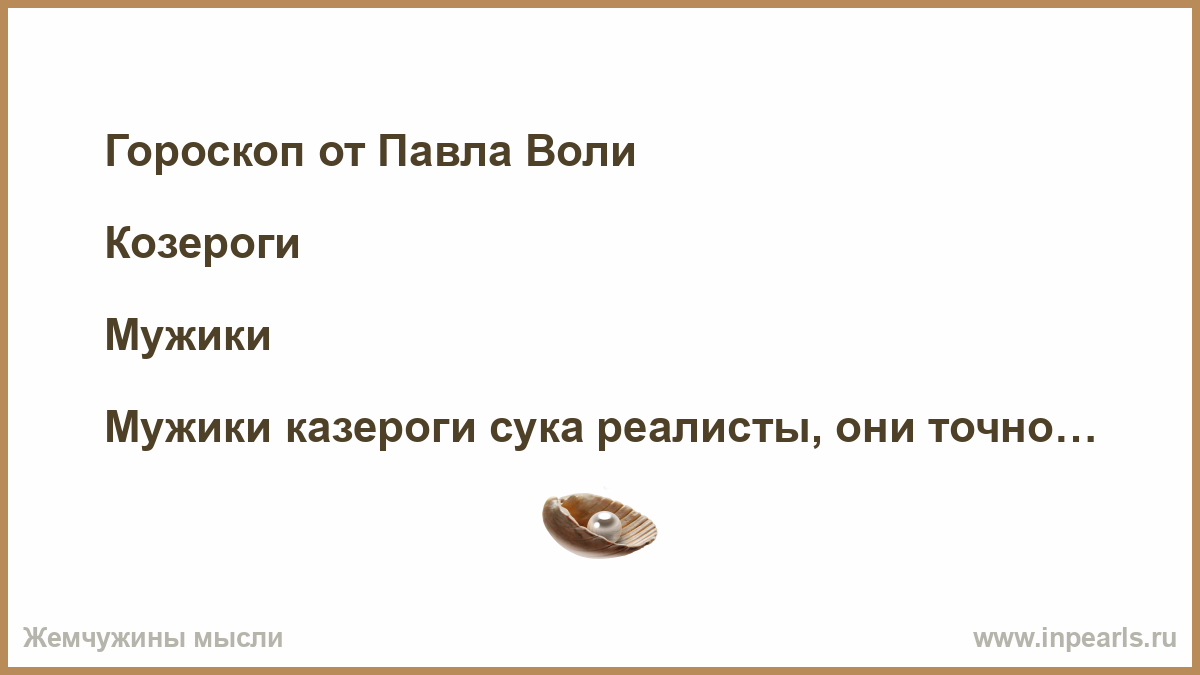 Гороскоп от Павла Воли

Козероги

Мужики

Мужики казероги сука реалисты, они точно…

Жемчужины мысли

www.inpearls.ru